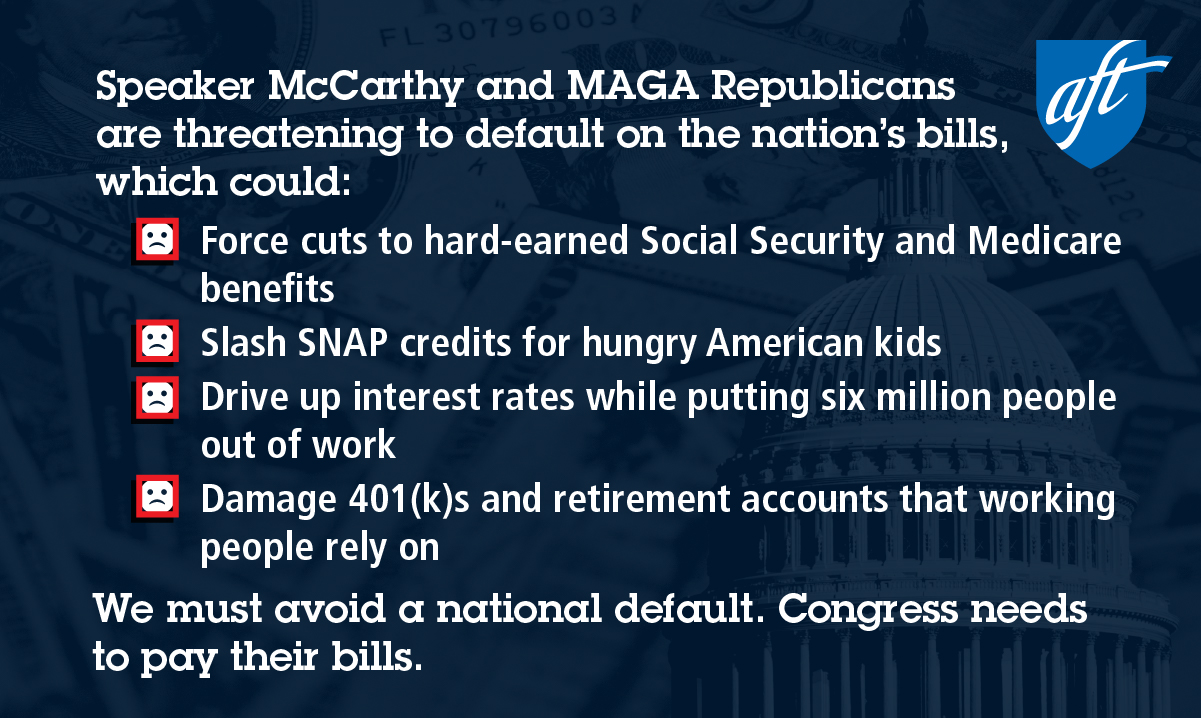 FL 30796003

aft

Speaker McCarthy and MAGA Republicans are threatening to default on the nation's bills, which could:

Force cuts to hard-earned Social Security and Medicare benefits

Slash SNAP credits for hungry American kids

Drive up interest rates while putting six million people out of work

Damage 401(k)s and retirement accounts that working people rely on

We must avoid a national default. Congress needs to pay their bills.